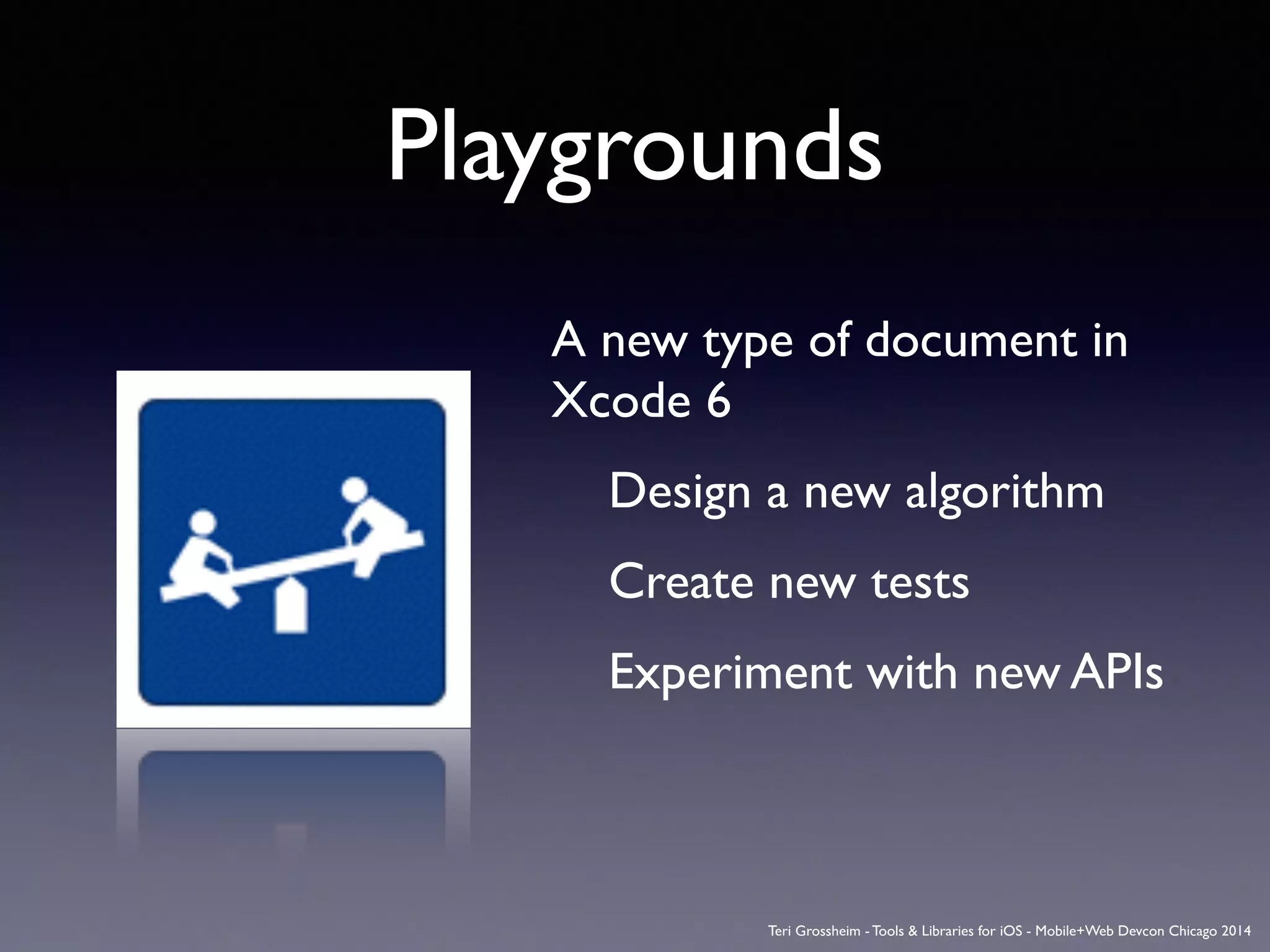 Playgrounds

A new type of document in Xcode 6

Design a new algorithm

Create new tests

Experiment with new APIs

Teri Grossheim - Tools & Libraries for iOS - Mobile+Web Devcon Chicago 2014